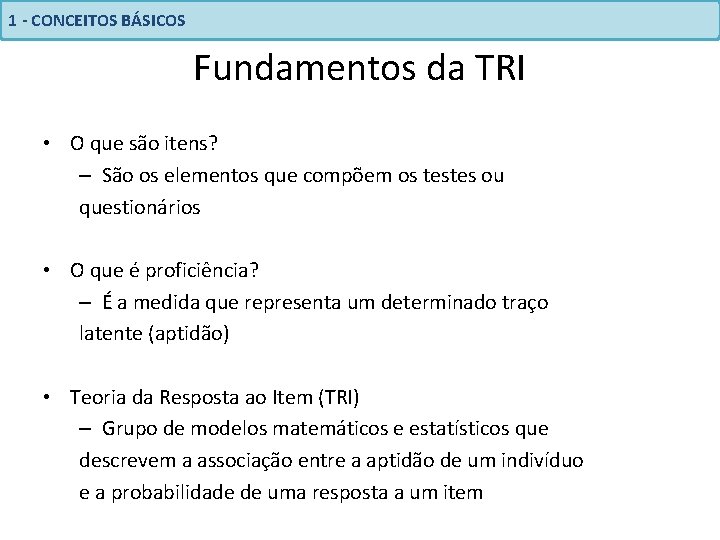 1 - CONCEITOS BÁSICOS

Fundamentos da TRI

• O que são itens?
– São os elementos que compõem os testes ou questionários

• O que é proficiência?
– É a medida que representa um determinado traço latente (aptidão)

• Teoria da Resposta ao Item (TRI)
– Grupo de modelos matemáticos e estatísticos que descrevem a associação entre a aptidão de um indivíduo e a probabilidade de uma resposta a um item